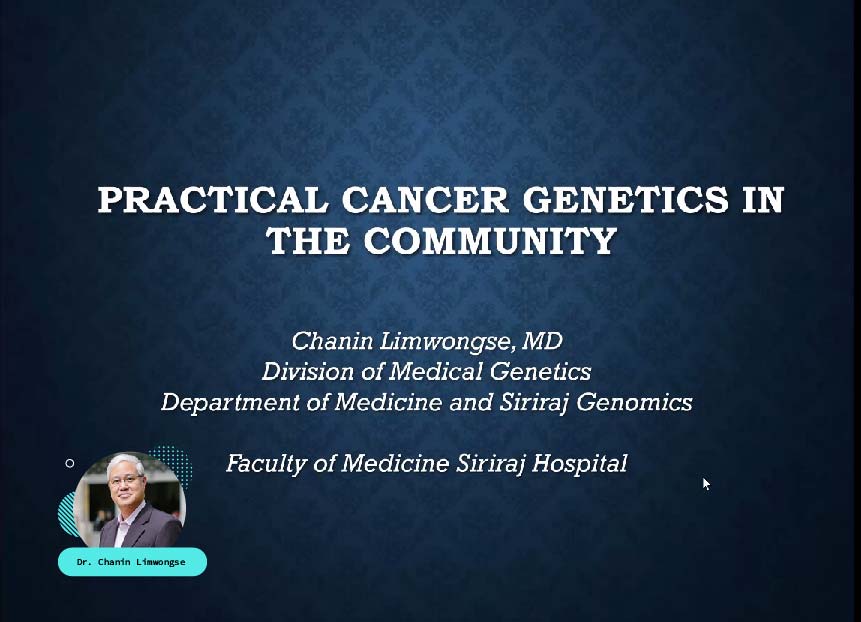 PRACTICAL CANCER GENETICS IN THE COMMUNITY

Chanin Limwongse, MD
Division of Medical Genetics
Department of Medicine and Siriraj Genomics

Faculty of Medicine Siriraj Hospital

Dr. Chanin Limwongse